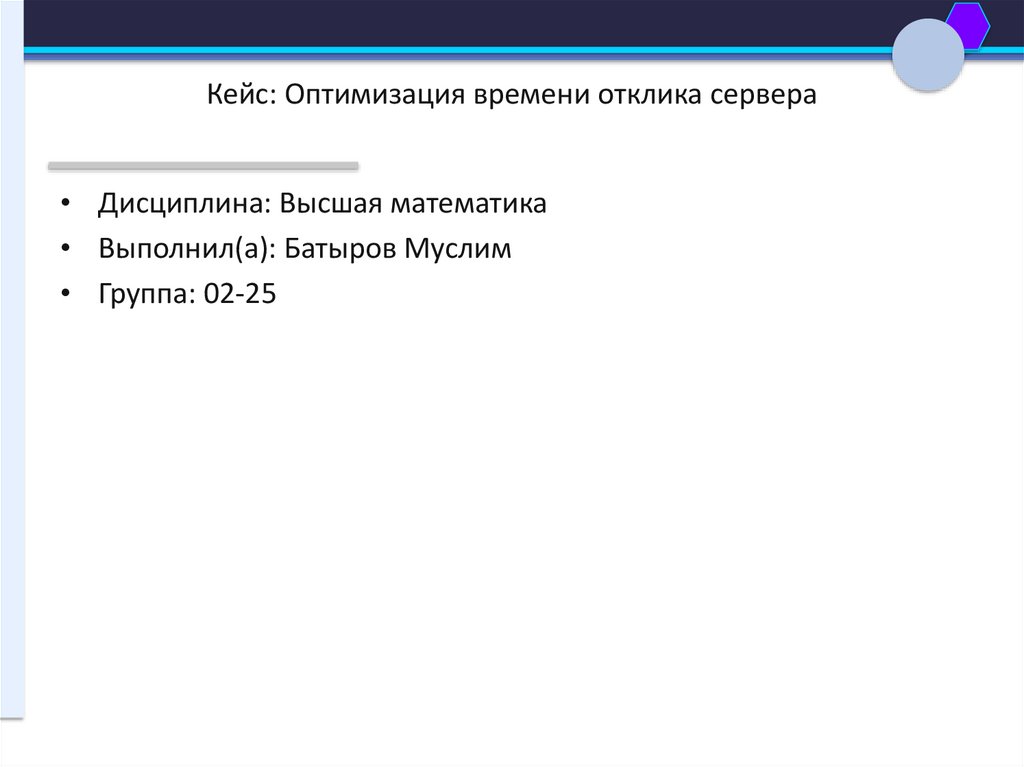 Кейс: Оптимизация времени отклика сервера

• Дисциплина: Высшая математика
• Выполнил(а): Батыров Муслим
• Группа: 02-25